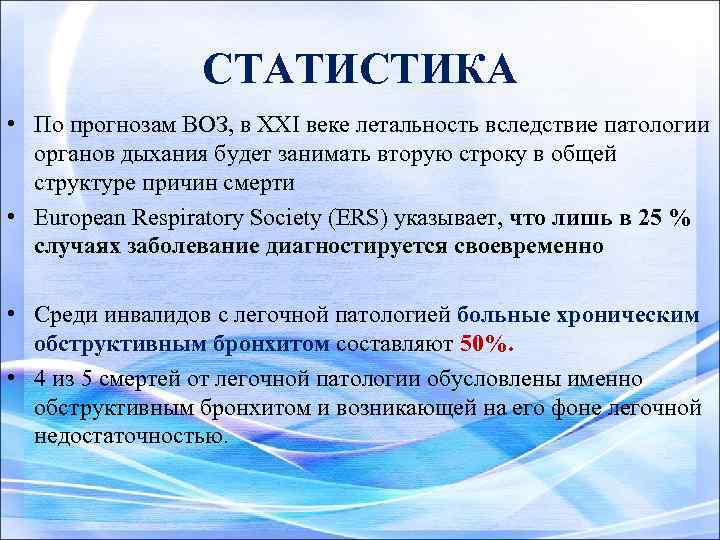 СТАТИСТИКА

• По прогнозам ВОЗ, в XXI веке летальность вследствие патологии органов дыхания будет занимать вторую строку в общей структуре причин смерти

• European Respiratory Society (ERS) указывает, что лишь в 25 % случаях заболевание диагностируется своевременно

• Среди инвалидов с легочной патологией больные хроническим обструктивным бронхитом составляют 50%.

• 4 из 5 смертей от легочной патологии обусловлены именно обструктивным бронхитом и возникающей на его фоне легочной недостаточностью.